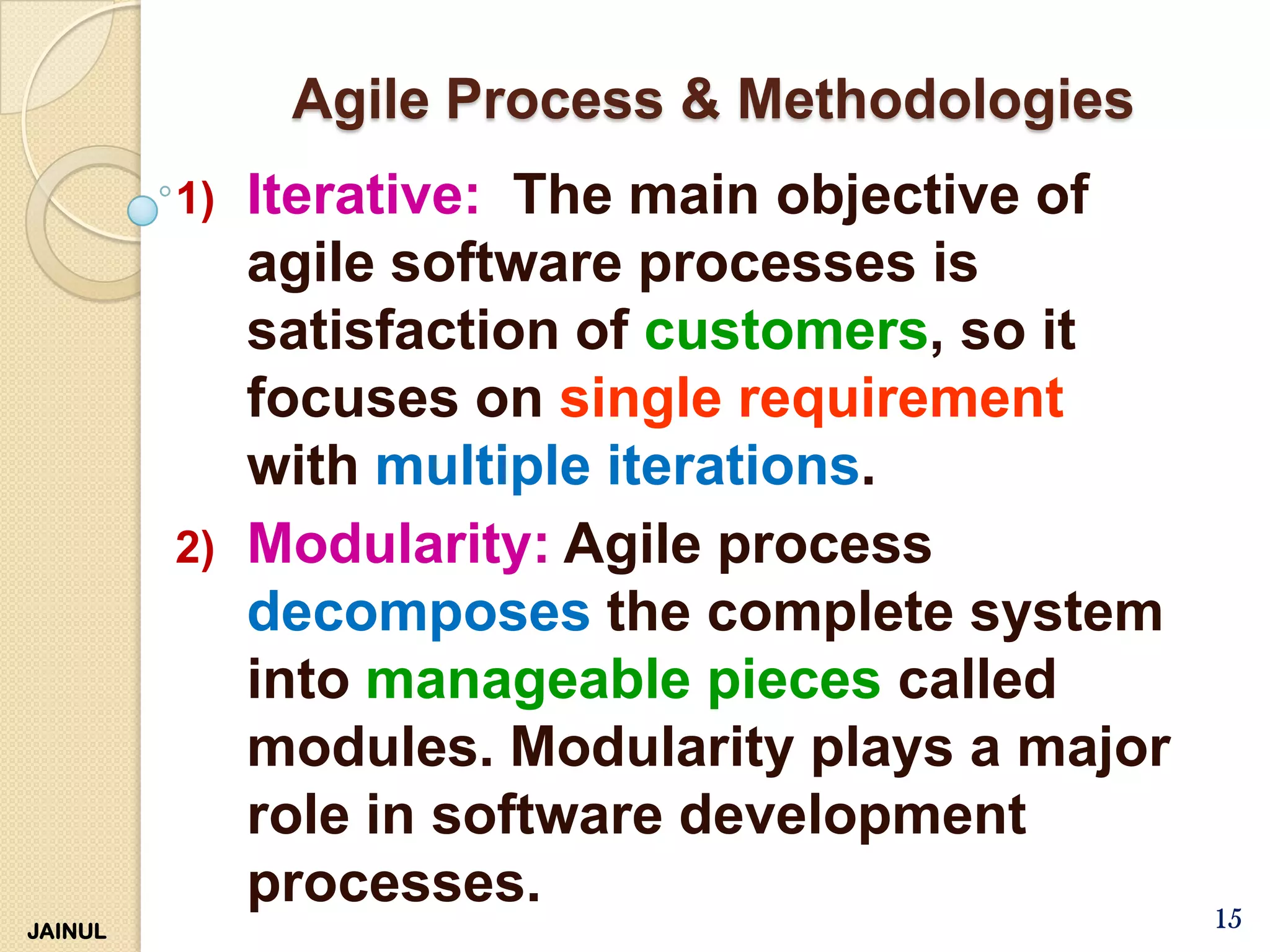 Agile Process & Methodologies

1) Iterative: The main objective of agile software processes is satisfaction of customers, so it focuses on single requirement with multiple iterations.

2) Modularity: Agile process decomposes the complete system into manageable pieces called modules. Modularity plays a major role in software development processes.

JAINUL

15